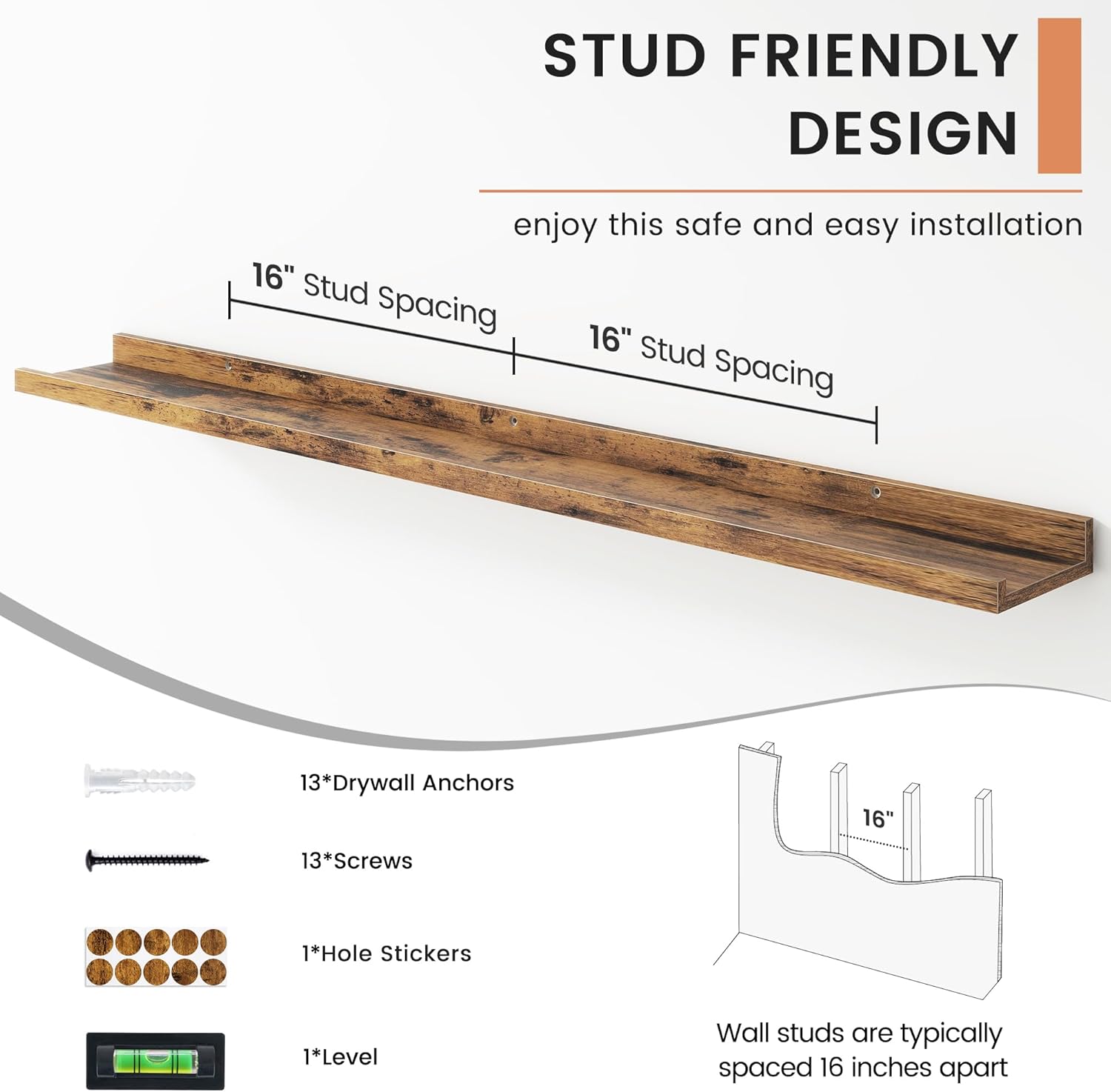 STUD FRIENDLY DESIGN

enjoy this safe and easy installation

16" Stud Spacing

16" Stud Spacing

13*Drywall Anchors

13*Screws

1*Hole Stickers

1*Level

16"

Wall studs are typically spaced 16 inches apart